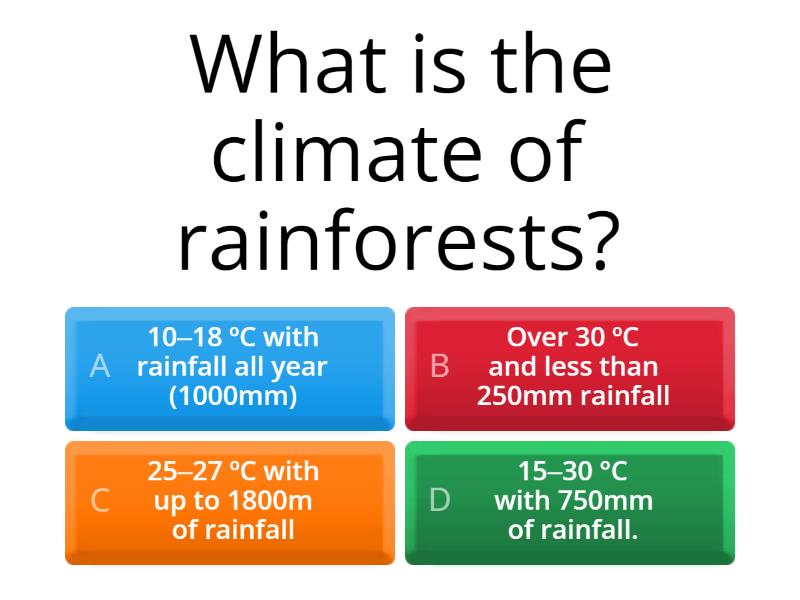 What is the climate of rainforests?

A 10–18 ºC with rainfall all year (1000mm)

B Over 30 ºC and less than 250mm rainfall

C 25–27 °C with up to 1800m of rainfall

D 15–30 °C with 750mm of rainfall.